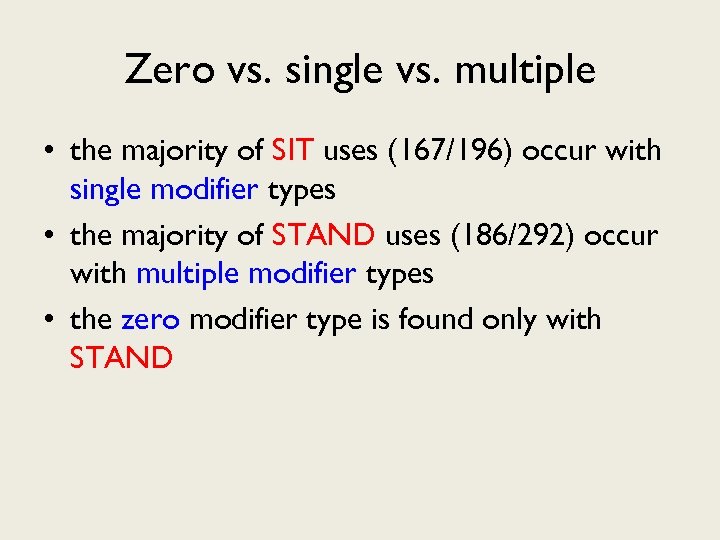 Zero vs. single vs. multiple

• the majority of SIT uses (167/196) occur with single modifier types

• the majority of STAND uses (186/292) occur with multiple modifier types

• the zero modifier type is found only with STAND